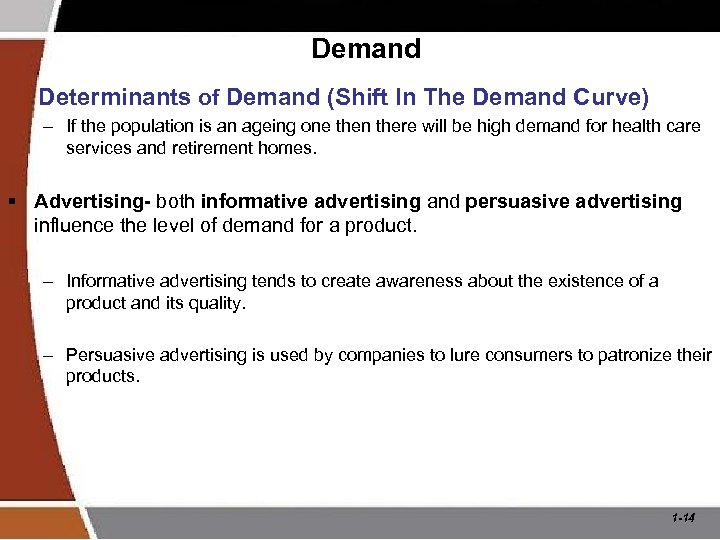 Demand

Determinants of Demand (Shift In The Demand Curve)

– If the population is an ageing one then there will be high demand for health care services and retirement homes.

▪ Advertising- both informative advertising and persuasive advertising influence the level of demand for a product.

– Informative advertising tends to create awareness about the existence of a product and its quality.

– Persuasive advertising is used by companies to lure consumers to patronize their products.

1-14